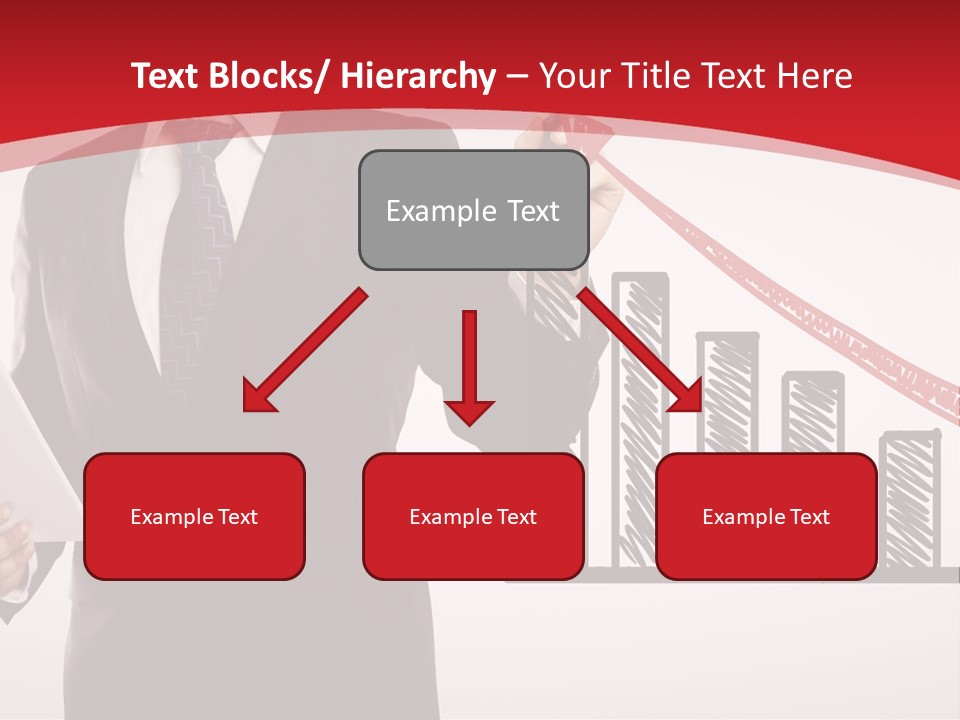 Text Blocks/ Hierarchy – Your Title Text Here

Example Text

Example Text

Example Text

Example Text